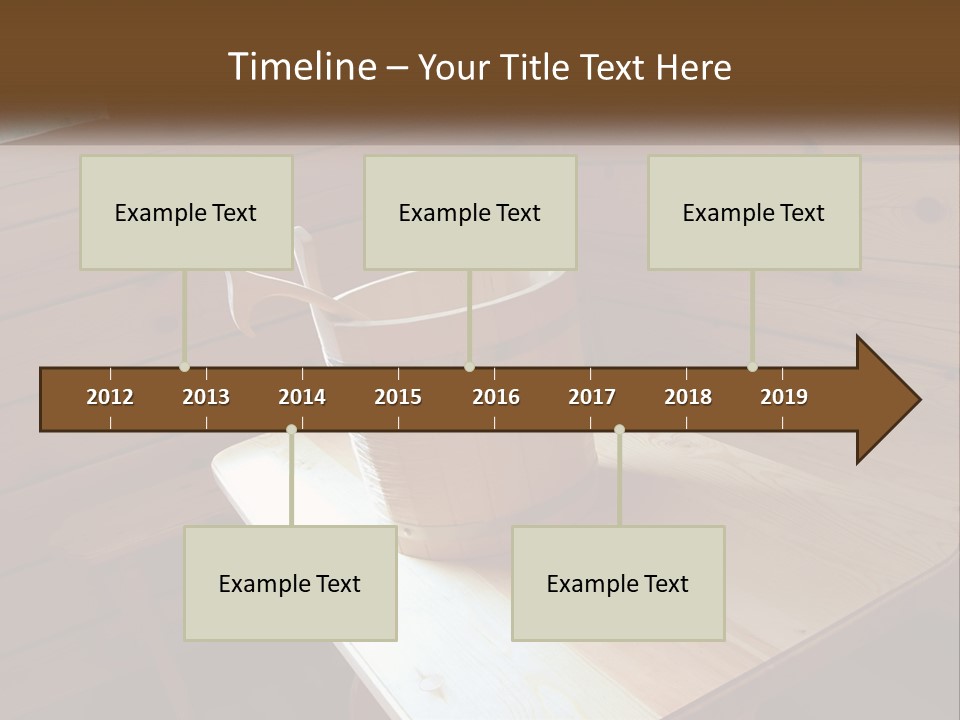 Timeline – Your Title Text Here

Example Text

Example Text

Example Text

2012 2013 2014 2015 2016 2017 2018 2019

Example Text

Example Text